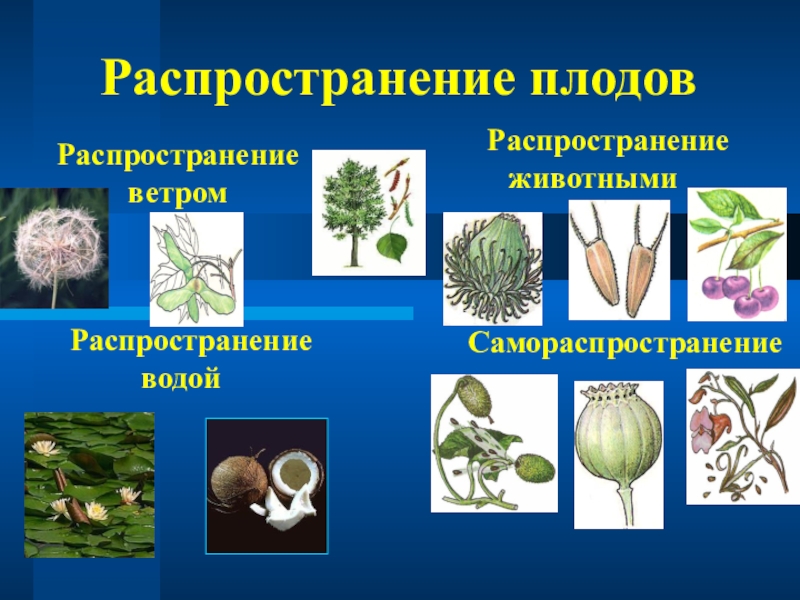 Распространение плодов

Распространение ветром

Распространение животными

Распространение водой

Самораспространение